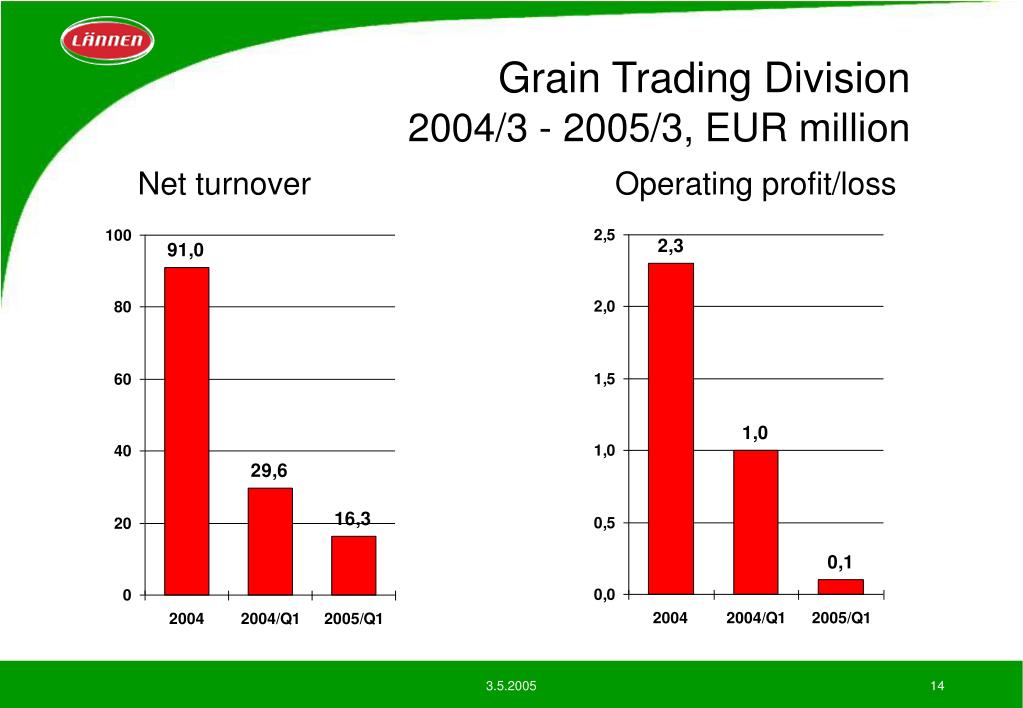 LÄNNEN

Grain Trading Division
2004/3 - 2005/3, EUR million

Net turnover

100
80
60
40
20
0
91,0
29,6
16,3
2004
2004/Q1
2005/Q1

Operating profit/loss

2,5
2,0
1,5
1,0
0,5
0,0
2,3
1,0
0,1
2004
2004/Q1
2005/Q1

3.5.2005
14